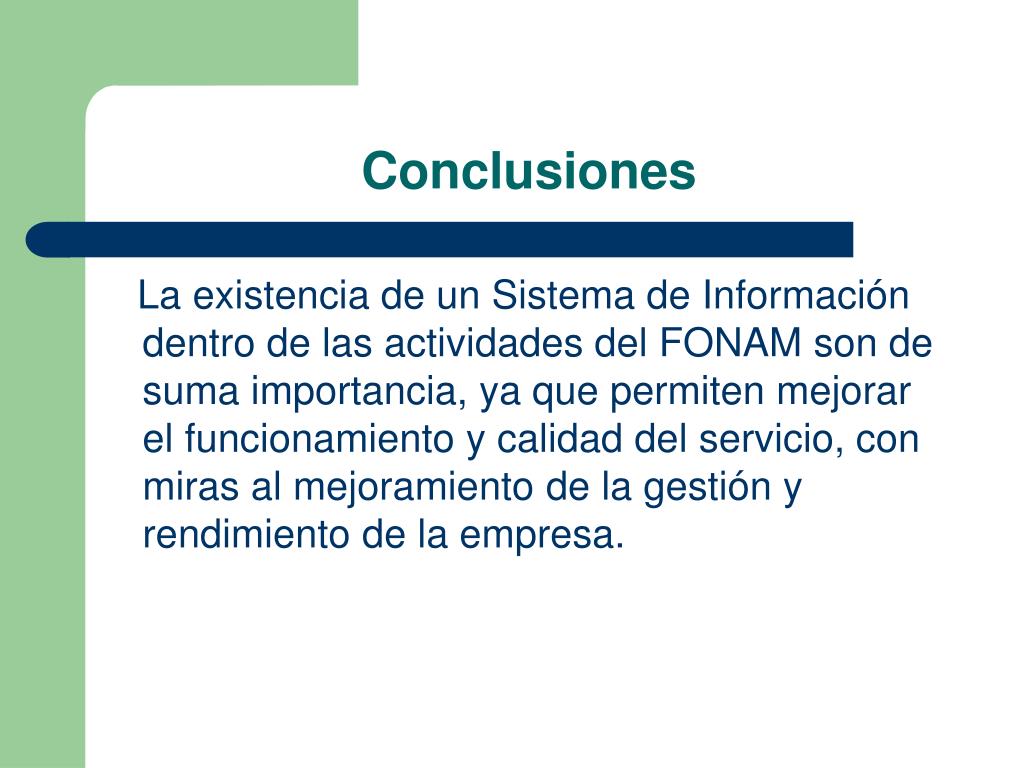 Conclusiones

La existencia de un Sistema de Información dentro de las actividades del FONAM son de suma importancia, ya que permiten mejorar el funcionamiento y calidad del servicio, con miras al mejoramiento de la gestión y rendimiento de la empresa.